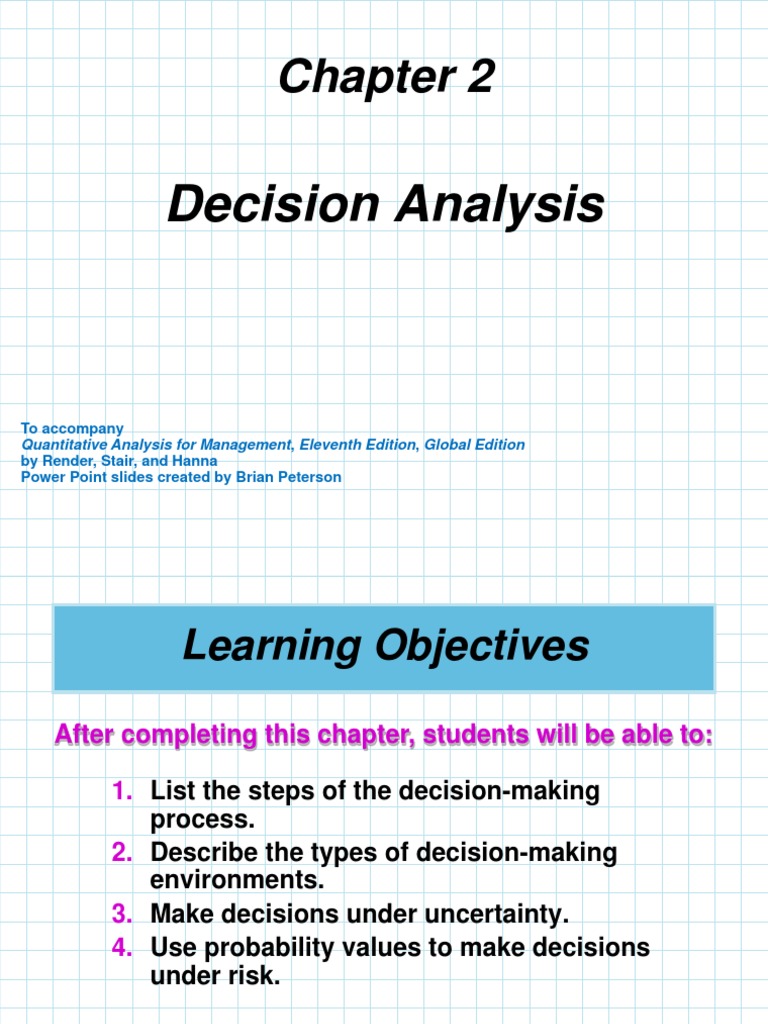 Chapter 2

Decision Analysis

To accompany
Quantitative Analysis for Management, Eleventh Edition, Global Edition
by Render, Stair, and Hanna
Power Point slides created by Brian Peterson

Learning Objectives

After completing this chapter, students will be able to:

1. List the steps of the decision-making process.
2. Describe the types of decision-making environments.
3. Make decisions under uncertainty.
4. Use probability values to make decisions under risk.